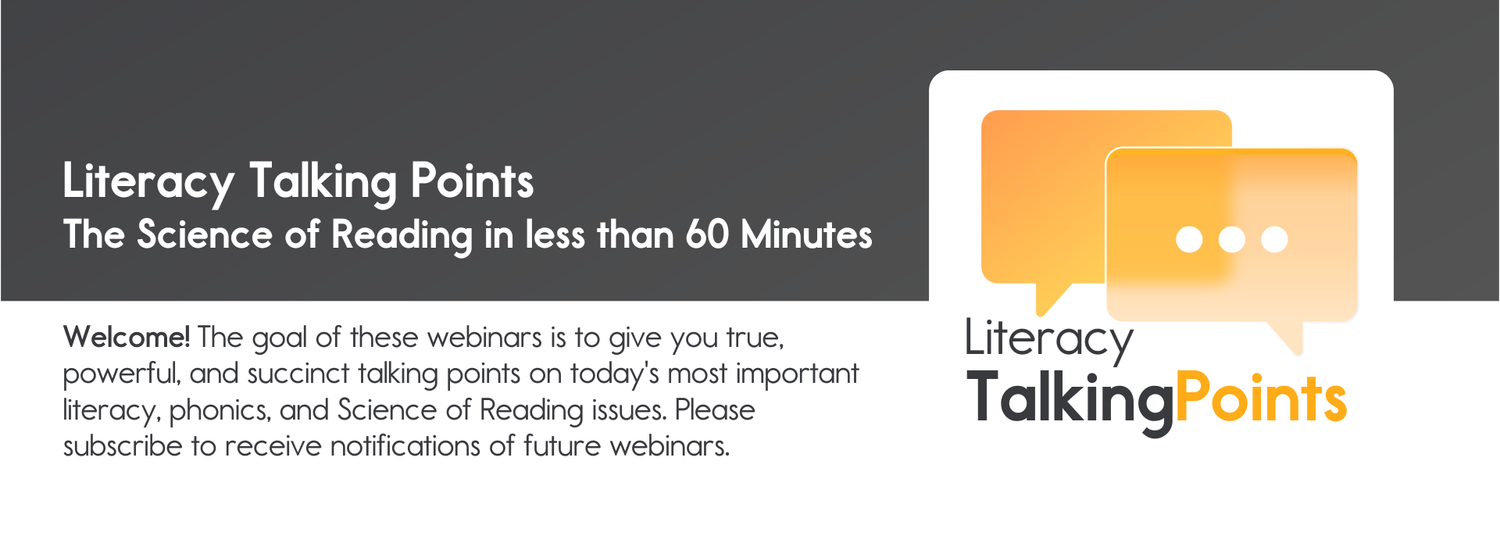 Literacy Talking Points
The Science of Reading in less than 60 Minutes

Welcome! The goal of these webinars is to give you true, powerful, and succinct talking points on today's most important literacy, phonics, and Science of Reading issues. Please subscribe to receive notifications of future webinars.

Literacy
TalkingPoints